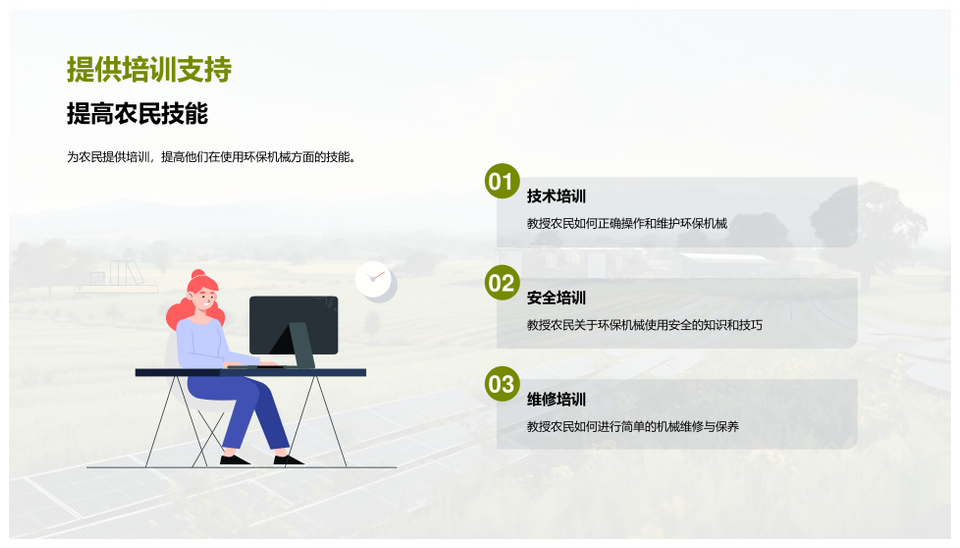 提供培训支持

提高农民技能

为农民提供培训，提高他们在使用环保机械方面的技能。

01
技术培训
教授农民如何正确操作和维护环保机械

02
安全培训
教授农民关于环保机械使用安全的知识和技巧

03
维修培训
教授农民如何进行简单的机械维修与保养